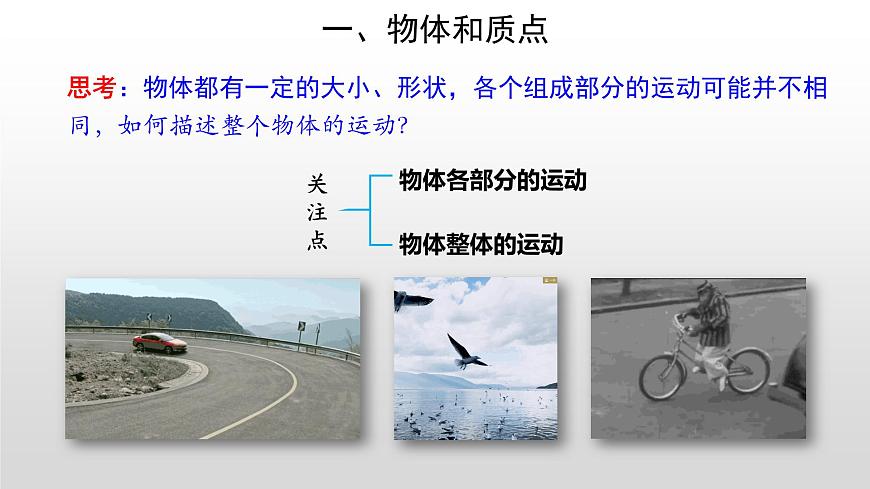 一、物体和质点

思考：物体都有一定的大小、形状，各个组成部分的运动可能并不相同，如何描述整个物体的运动？

关注点

物体各部分的运动

物体整体的运动